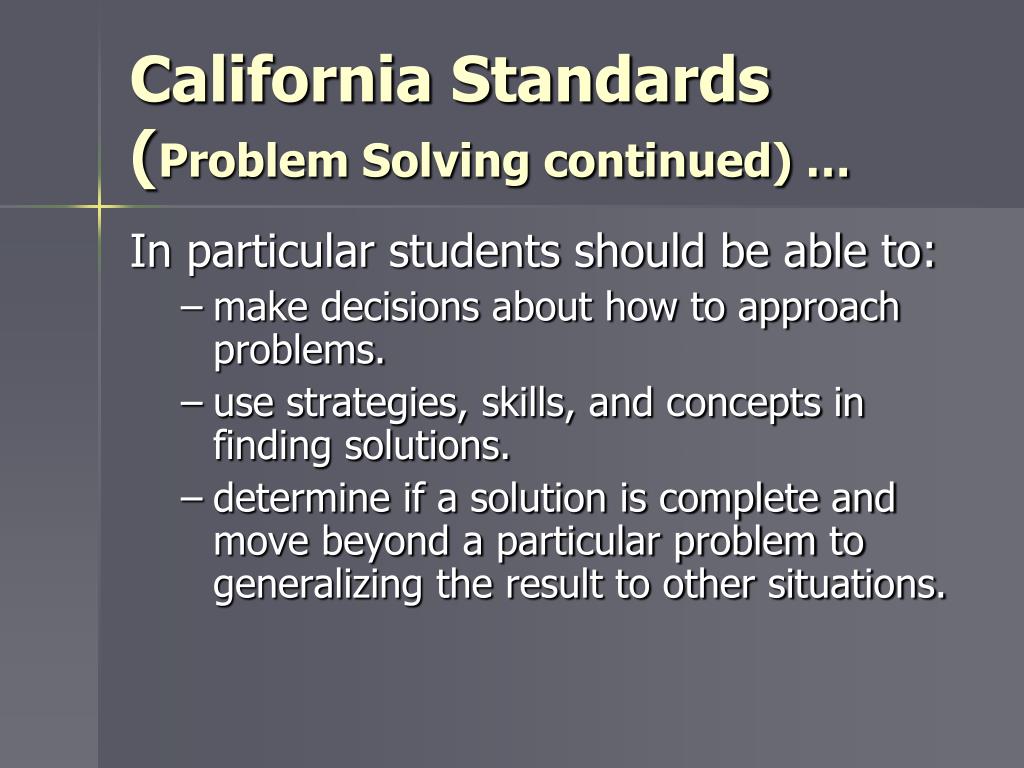 California Standards (Problem Solving continued) …

In particular students should be able to:

– make decisions about how to approach problems.

– use strategies, skills, and concepts in finding solutions.

– determine if a solution is complete and move beyond a particular problem to generalizing the result to other situations.